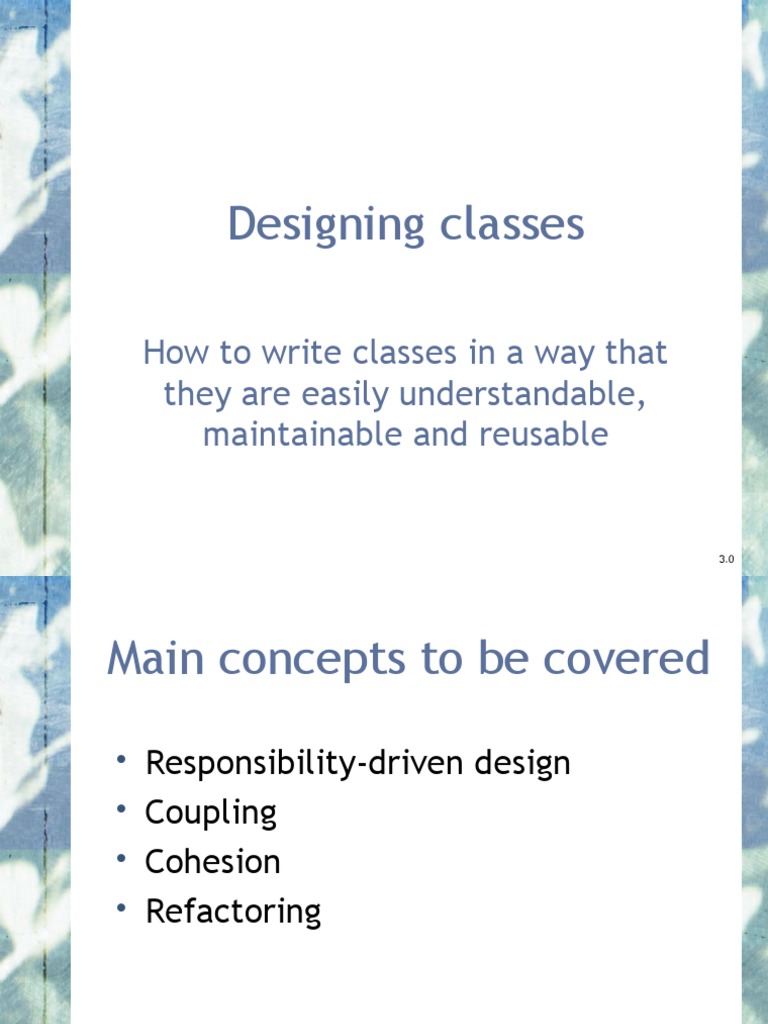 Designing classes

How to write classes in a way that they are easily understandable, maintainable and reusable

3.0

Main concepts to be covered

• Responsibility-driven design
• Coupling
• Cohesion
• Refactoring